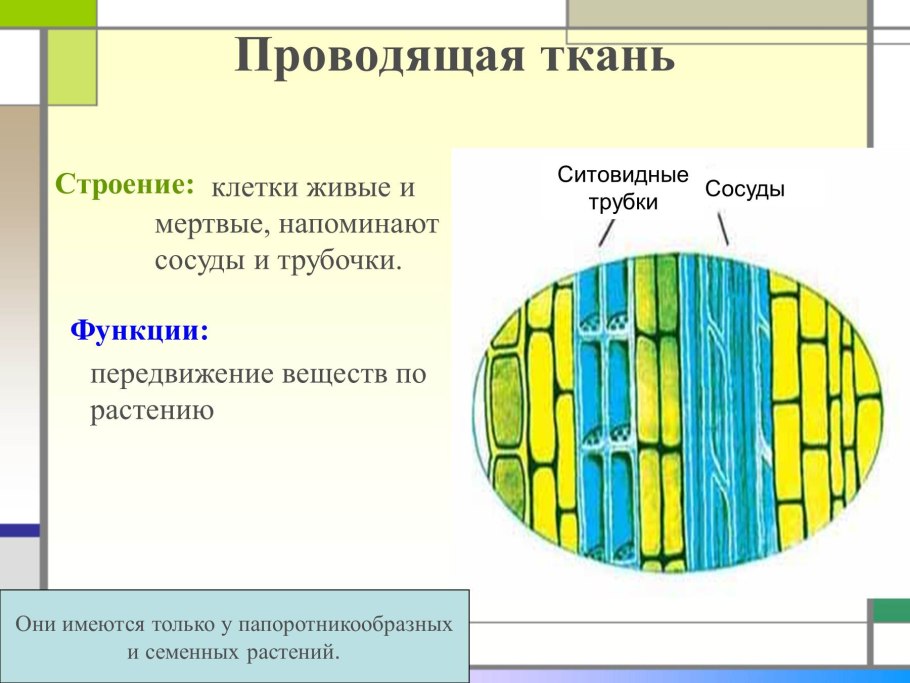 Проводящая ткань

Строение: клетки живые и мертвые, напоминают сосуды и трубочки.

Функции:
передвижение веществ по растению

Ситовидные трубки

Сосуды

Они имеются только у папоротникообразных и семенных растений.